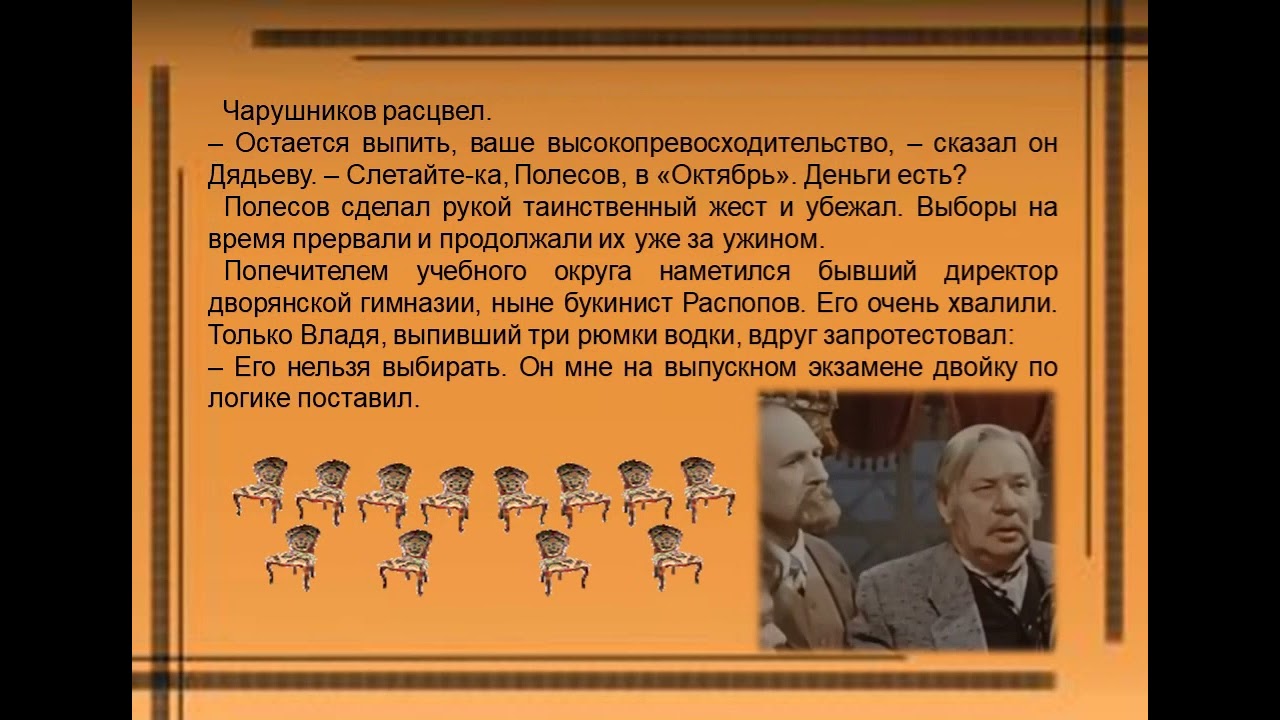 Чарушников расцвел.
– Остается выпить, ваше высокопревосходительство, – сказал он Дядьеву. – Слетайте-ка, Полесов, в «Октябрь». Деньги есть?
Полесов сделал рукой таинственный жест и убежал. Выборы на время прервали и продолжали их уже за ужином.
Попечителем учебного округа наметился бывший директор дворянской гимназии, ныне букинист Распопов. Его очень хвалили. Только Владя, выпивший три рюмки водки, вдруг запротестовал:
– Его нельзя выбирать. Он мне на выпускном экзамене двойку по логике поставил.